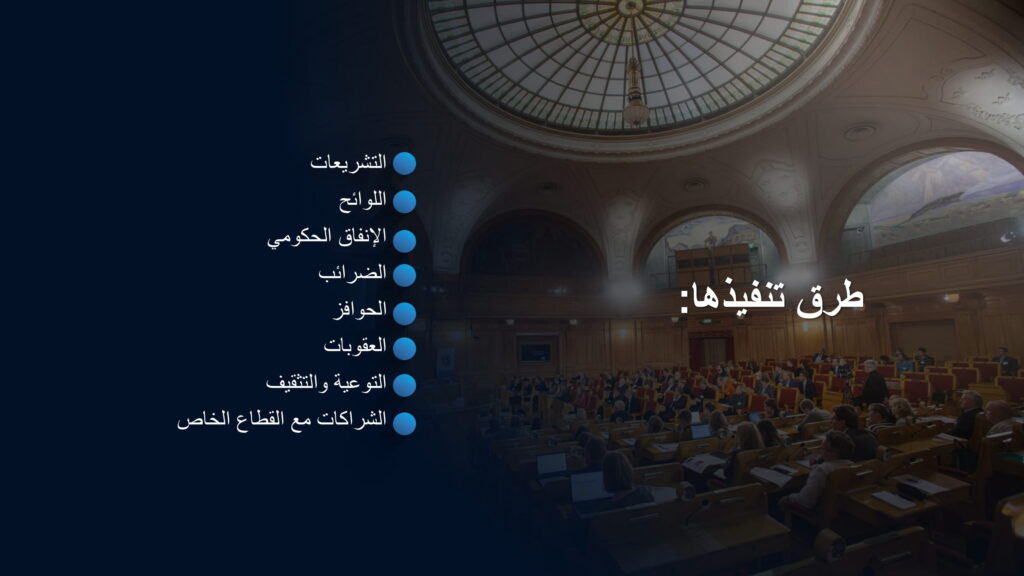 طرق تنفيذها:

التشريعات
اللوائح
الإنفاق الحكومي
الضرائب
الحوافز
العقوبات
التوعية والتثقيف
الشراكات مع القطاع الخاص